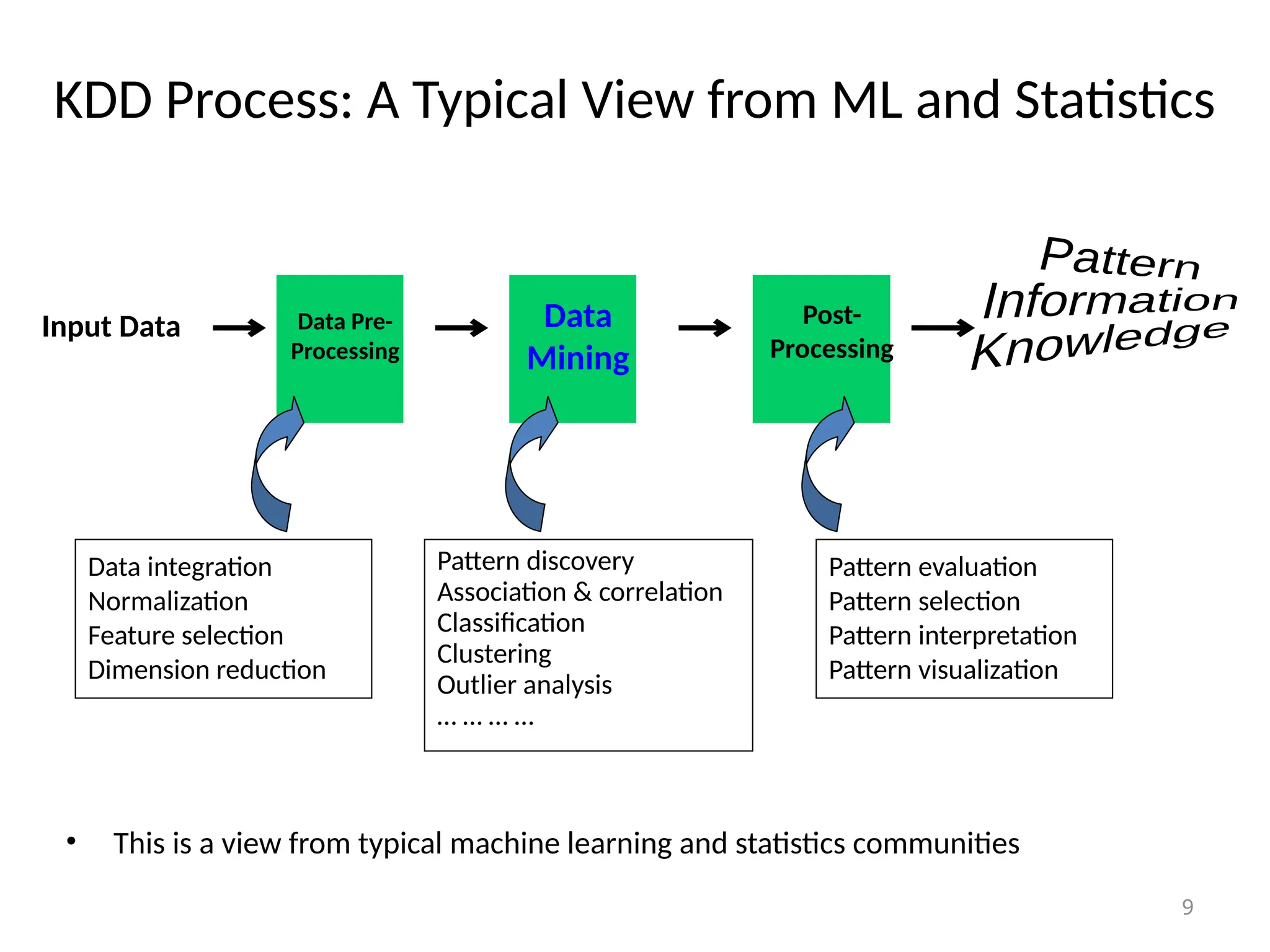 KDD Process: A Typical View from ML and Statistics

Input Data

Data Pre-Processing

Data Mining

Post-Processing

Pattern
Information
Knowledge

Data integration
Normalization
Feature selection
Dimension reduction

Pattern discovery
Association & correlation
Classification
Clustering
Outlier analysis
… … … …

Pattern evaluation
Pattern selection
Pattern interpretation
Pattern visualization

• This is a view from typical machine learning and statistics communities

9